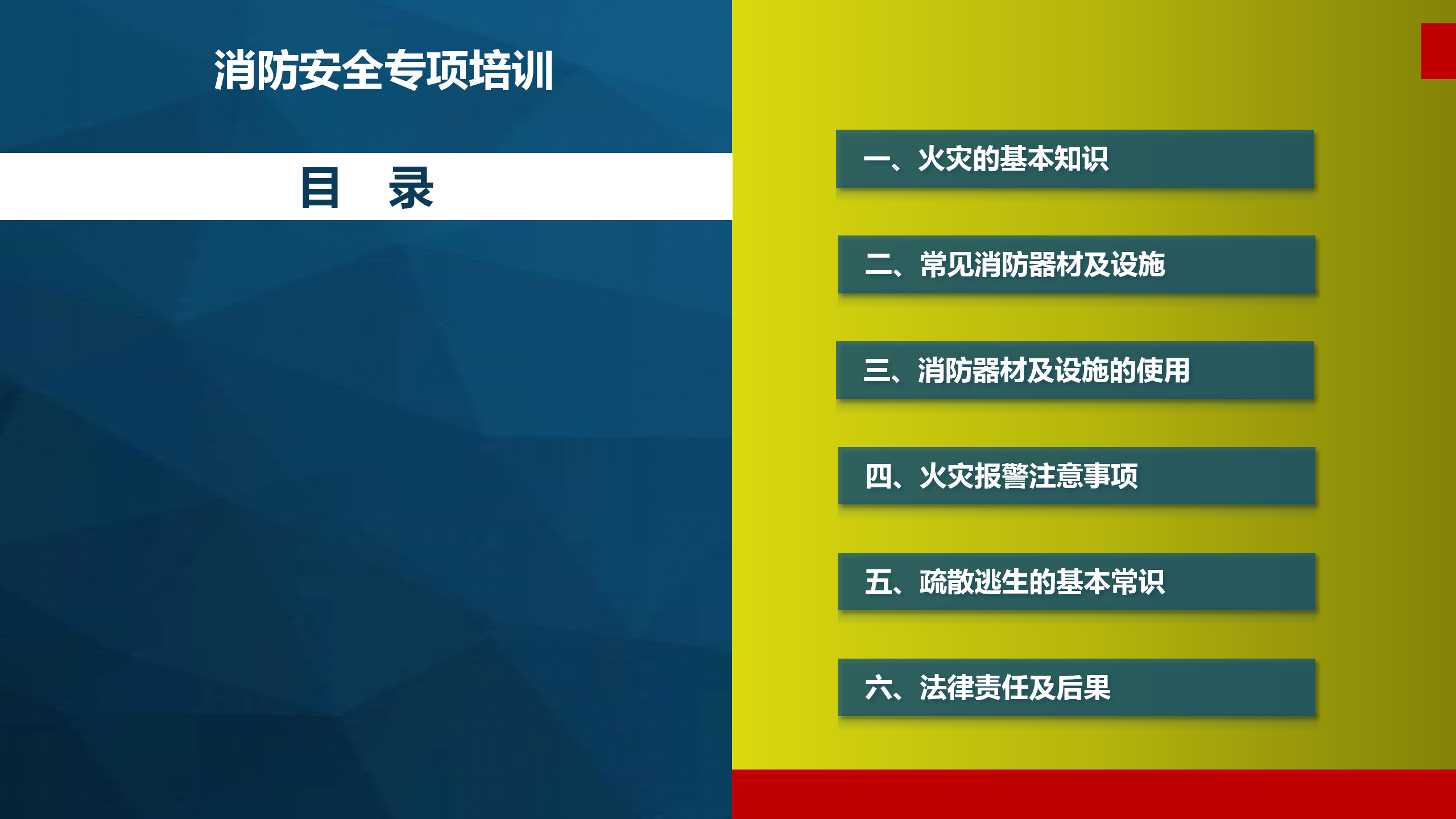 消防安全专项培训

目　录

一、火灾的基本知识

二、常见消防器材及设施

三、消防器材及设施的使用

四、火灾报警注意事项

五、疏散逃生的基本常识

六、法律责任及后果